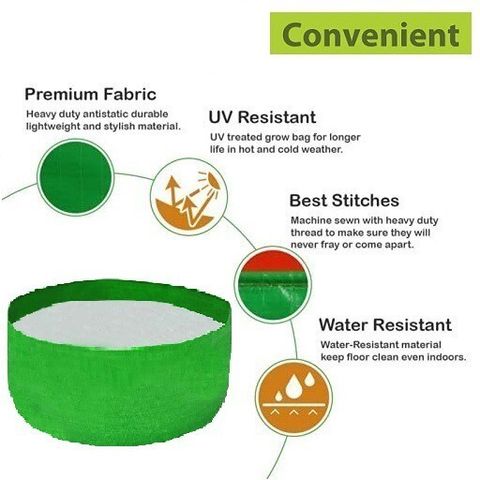 Convenient

Premium Fabric
Heavy duty antistatic durable lightweight and stylish material.

UV Resistant
UV treated grow bag for longer life in hot and cold weather.

Best Stitches
Machine sewn with heavy duty thread to make sure they will never fray or come apart.

Water Resistant
Water-Resistant material keep floor clean even indoors.